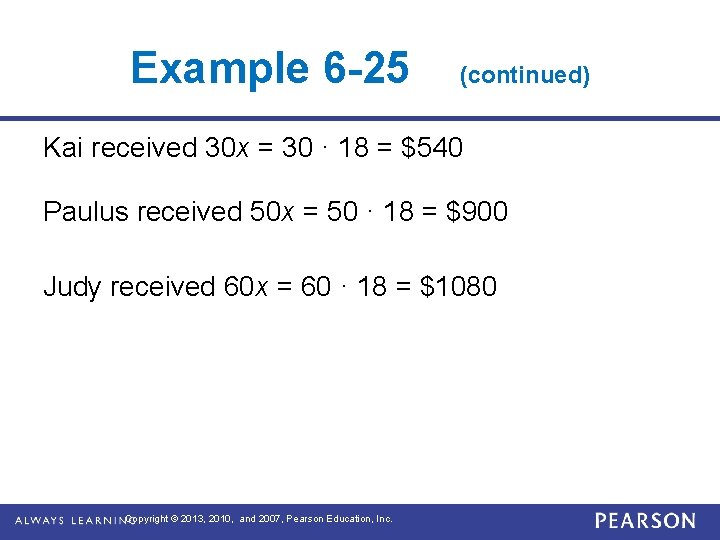 Example 6-25 (continued)

Kai received $30x = 30 \cdot 18 = \$540$

Paulus received $50x = 50 \cdot 18 = \$900$

Judy received $60x = 60 \cdot 18 = \$1080$

ALWAYS LEARNING Copyright © 2013, 2010, and 2007, Pearson Education, Inc. PEARSON